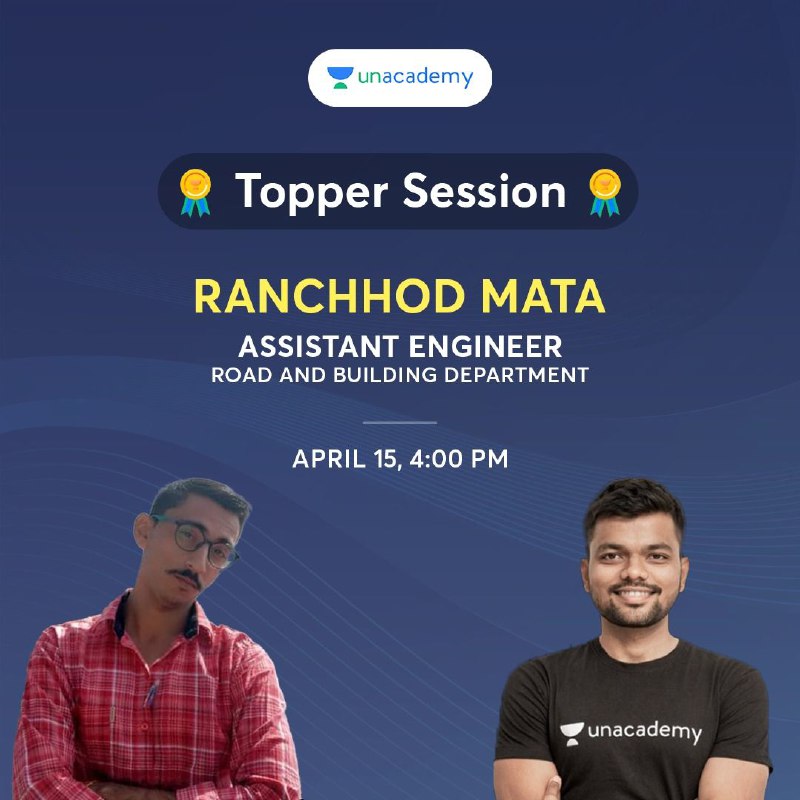 unacademy

Topper Session

RANCHHOD MATA

ASSISTANT ENGINEER
ROAD AND BUILDING DEPARTMENT

APRIL 15, 4:00 PM

unacademy